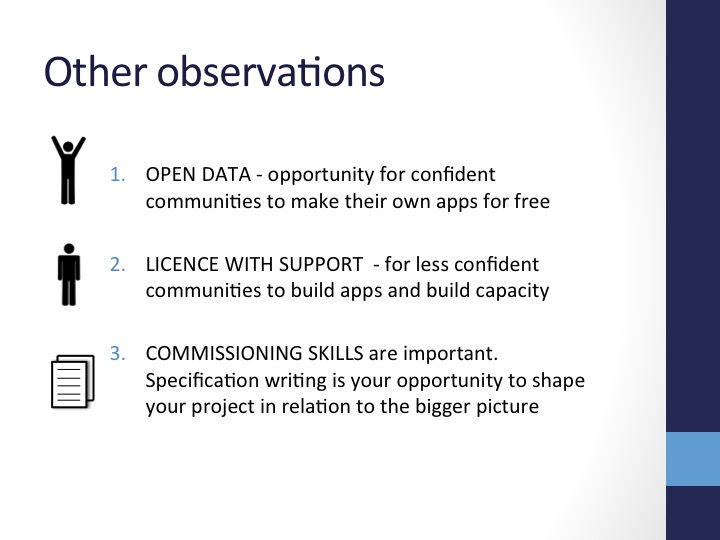 Other observations

1. OPEN DATA - opportunity for confident communities to make their own apps for free

2. LICENCE WITH SUPPORT - for less confident communities to build apps and build capacity

3. COMMISSIONING SKILLS are important. Specification writing is your opportunity to shape your project in relation to the bigger picture